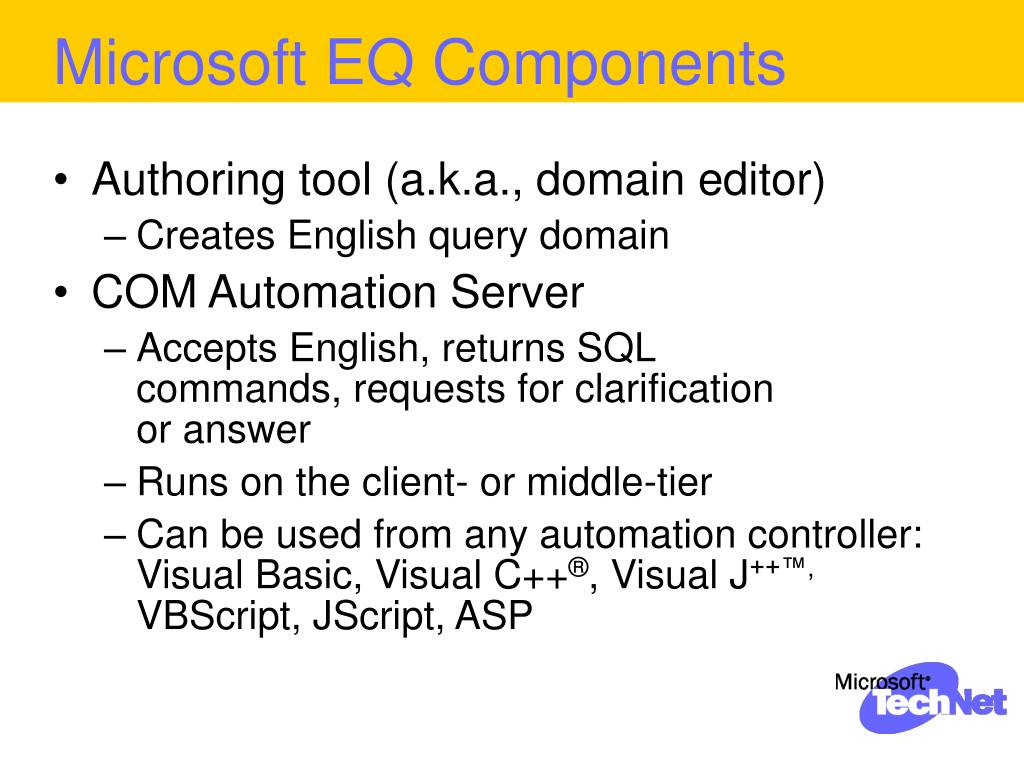 Microsoft EQ Components

• Authoring tool (a.k.a., domain editor)
– Creates English query domain
• COM Automation Server
– Accepts English, returns SQL commands, requests for clarification or answer
– Runs on the client- or middle-tier
– Can be used from any automation controller: Visual Basic, Visual C++®, Visual J++™, VBScript, JScript, ASP

Microsoft TechNet